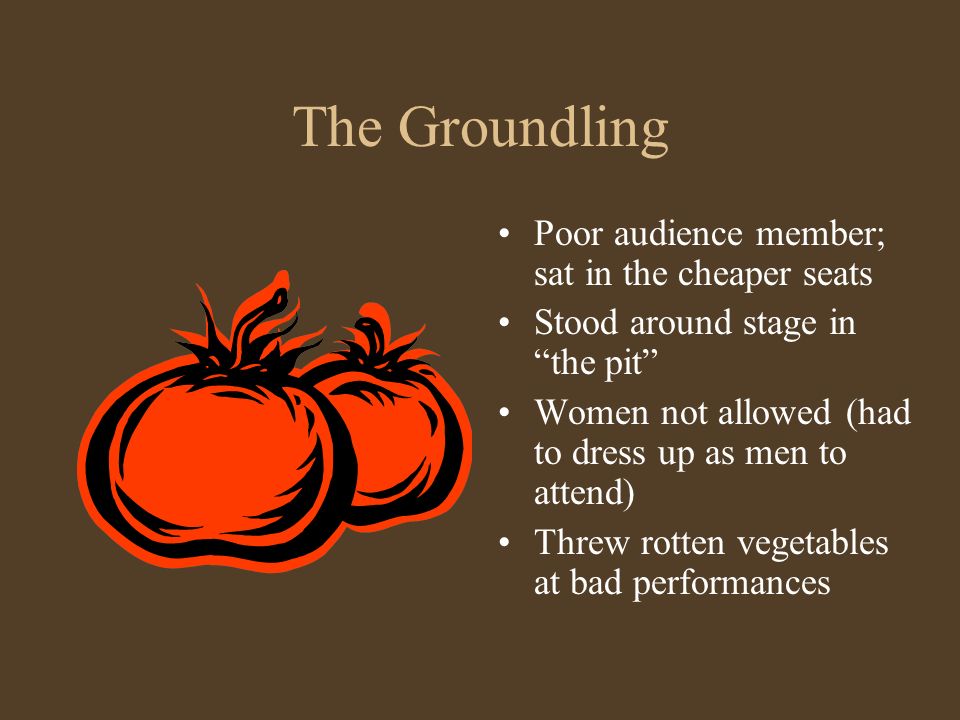 The Groundling

• Poor audience member; sat in the cheaper seats
• Stood around stage in “the pit”
• Women not allowed (had to dress up as men to attend)
• Threw rotten vegetables at bad performances